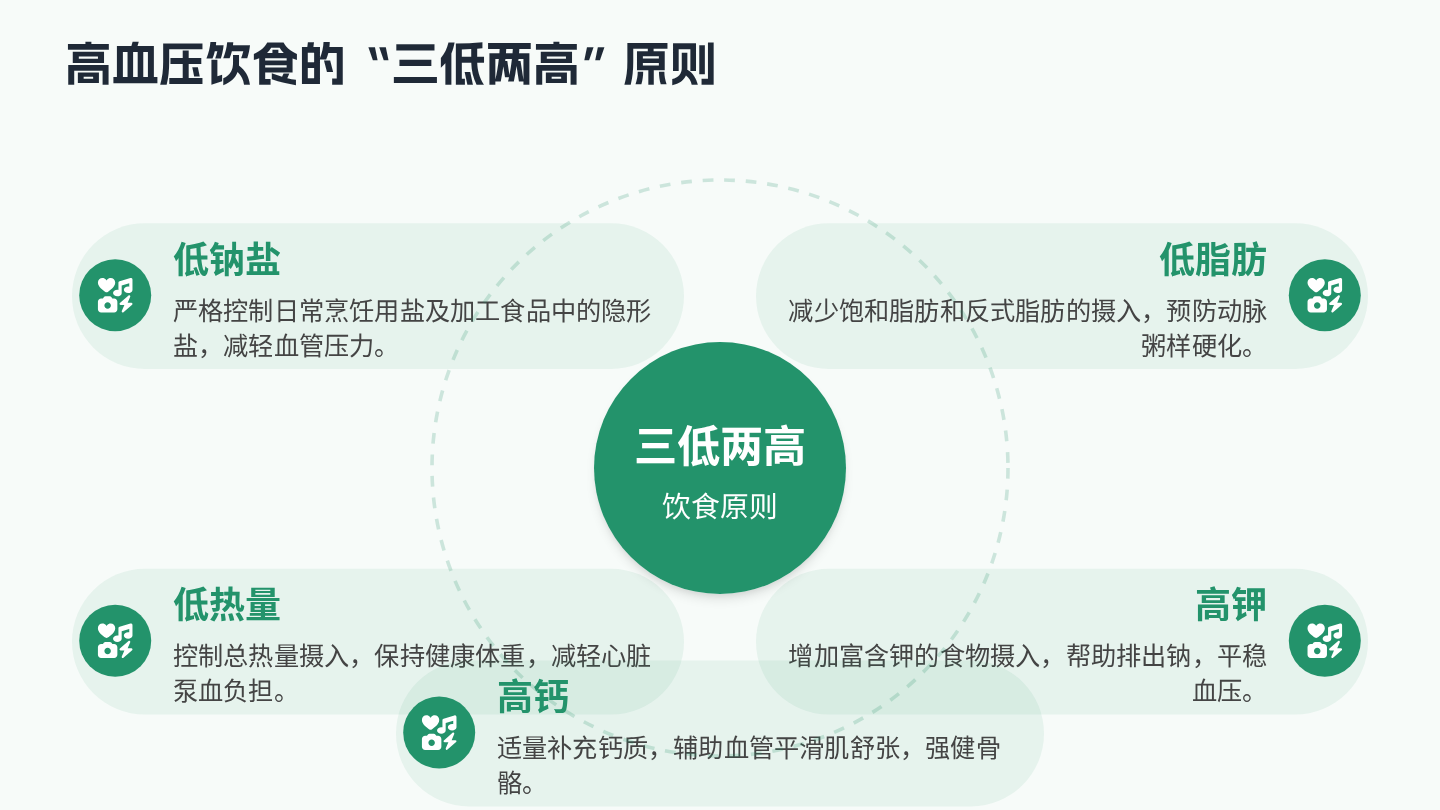 高血压饮食的“三低两高”原则

低钠盐

严格控制日常烹饪用盐及加工食品中的隐形盐，减轻血管压力。

低脂肪

减少饱和脂肪和反式脂肪的摄入，预防动脉粥样硬化。

三低两高

饮食原则

低热量

控制总热量摄入，保持健康体重，减轻心脏泵血负担。

高钾

增加富含钾的食物摄入，帮助排出钠，平稳血压。

高钙

适量补充钙质，辅助血管平滑肌舒张，强健骨骼。